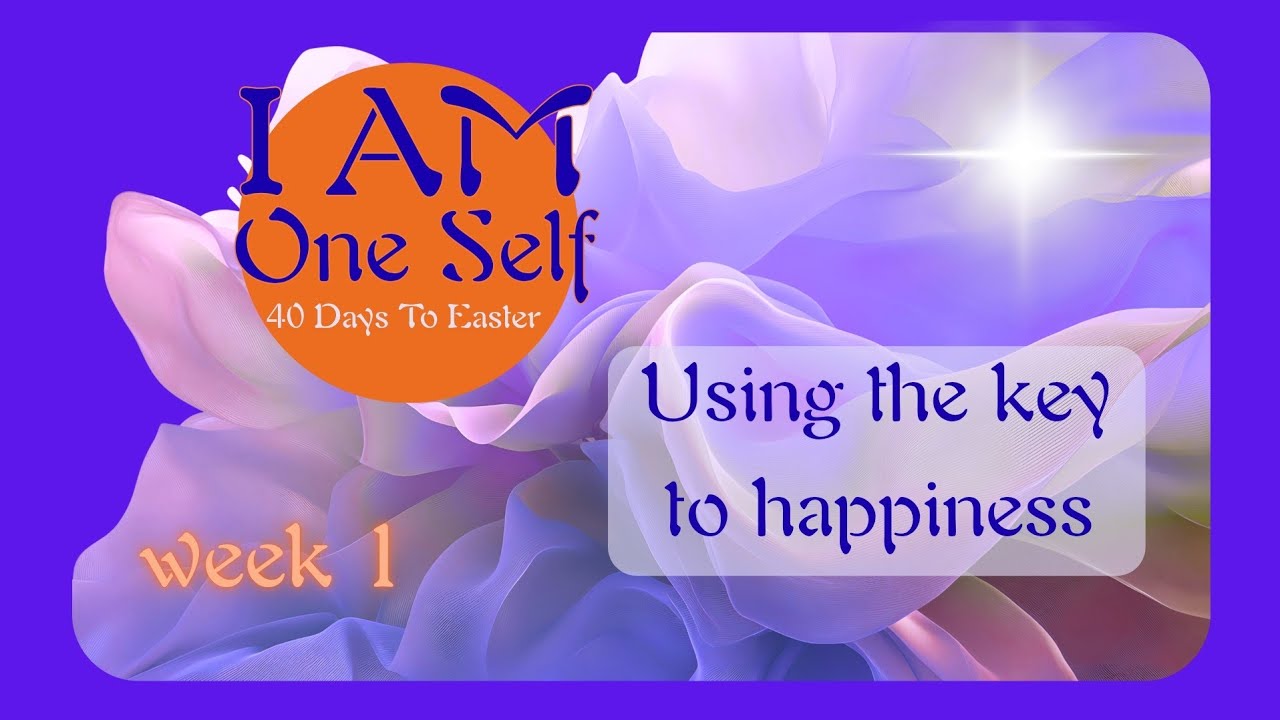 I AM
One Self
40 Days To Easter

Using the key to happiness

week 1